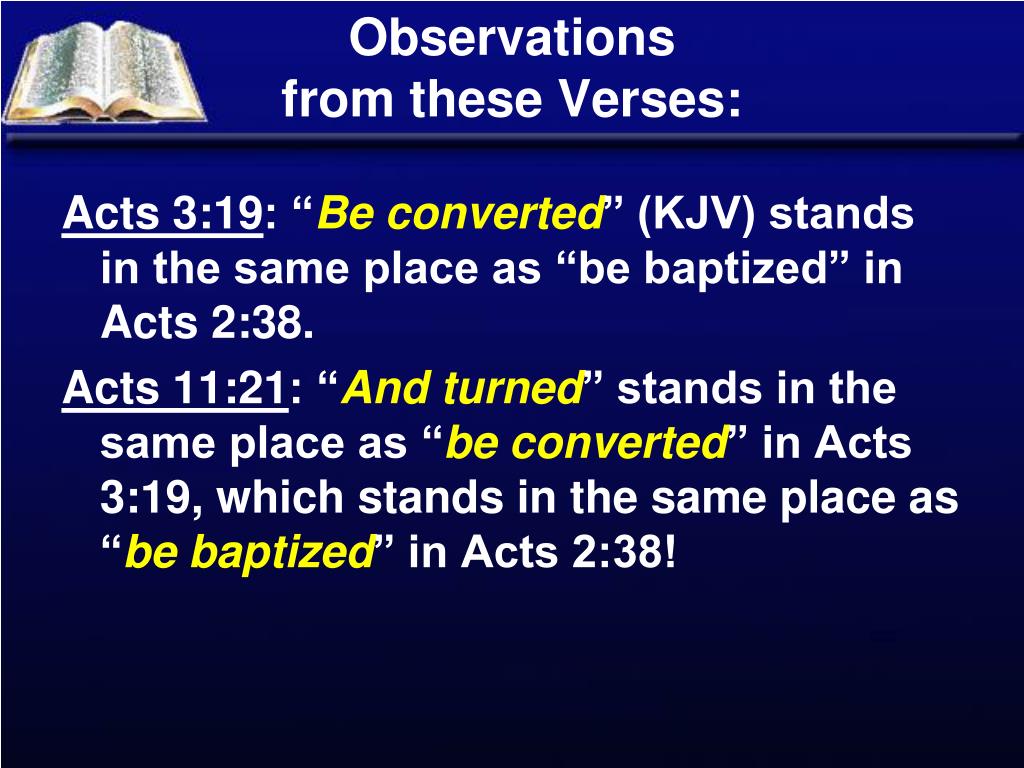 Observations from these Verses:

Acts 3:19: “Be converted” (KJV) stands in the same place as “be baptized” in Acts 2:38.

Acts 11:21: “And turned” stands in the same place as “be converted” in Acts 3:19, which stands in the same place as “be baptized” in Acts 2:38!